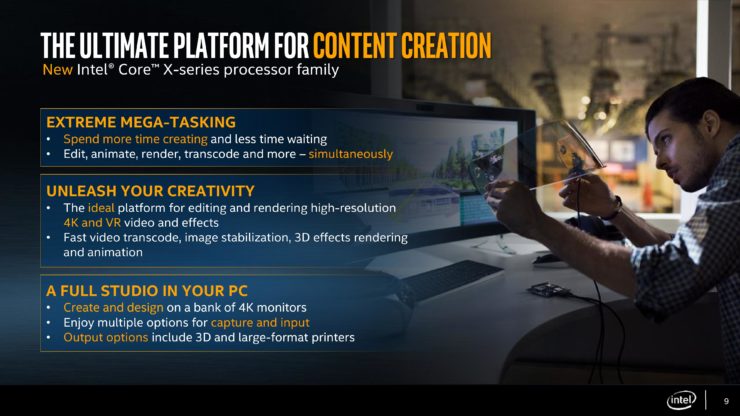 THE ULTIMATE PLATFORM FOR CONTENT CREATION
New Intel® Core™ X-series processor family

EXTREME MEGA-TASKING
• Spend more time creating and less time waiting
• Edit, animate, render, transcode and more – simultaneously

UNLEASH YOUR CREATIVITY
• The ideal platform for editing and rendering high-resolution 4K and VR video and effects
• Fast video transcode, image stabilization, 3D effects rendering and animation

A FULL STUDIO IN YOUR PC
• Create and design on a bank of 4K monitors
• Enjoy multiple options for capture and input
• Output options include 3D and large-format printers

intel
9